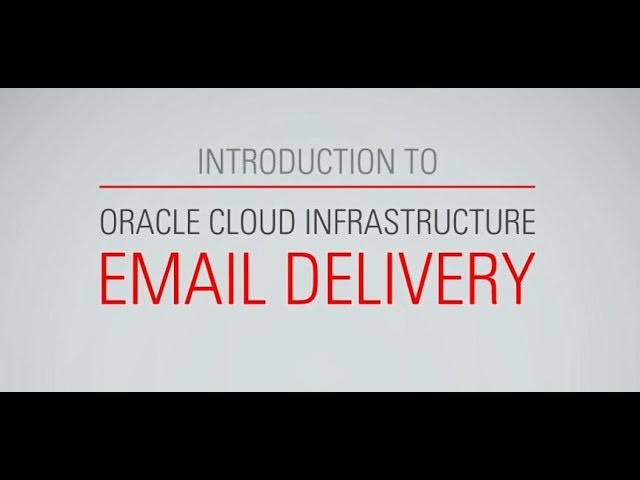 INTRODUCTION TO

ORACLE CLOUD INFRASTRUCTURE

EMAIL DELIVERY